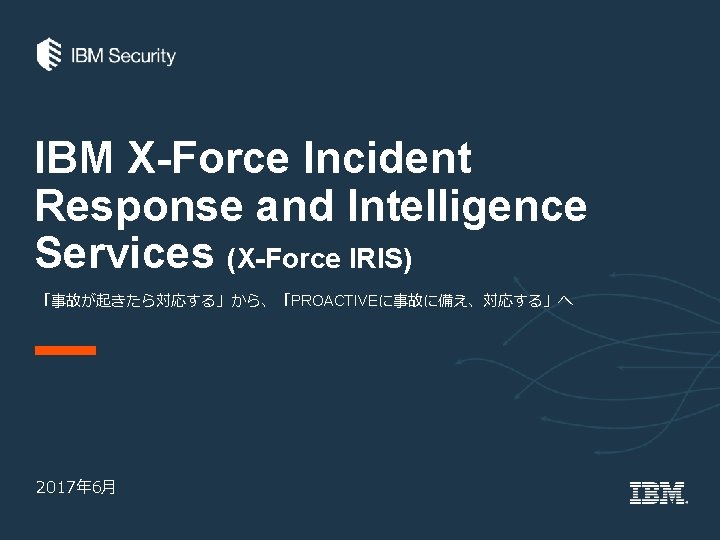 IBM Security

IBM X-Force Incident Response and Intelligence Services (X-Force IRIS)

「事故が起きたら対応する」から、「PROACTIVEに事故に備え、対応する」へ

2017年6月

IBM.